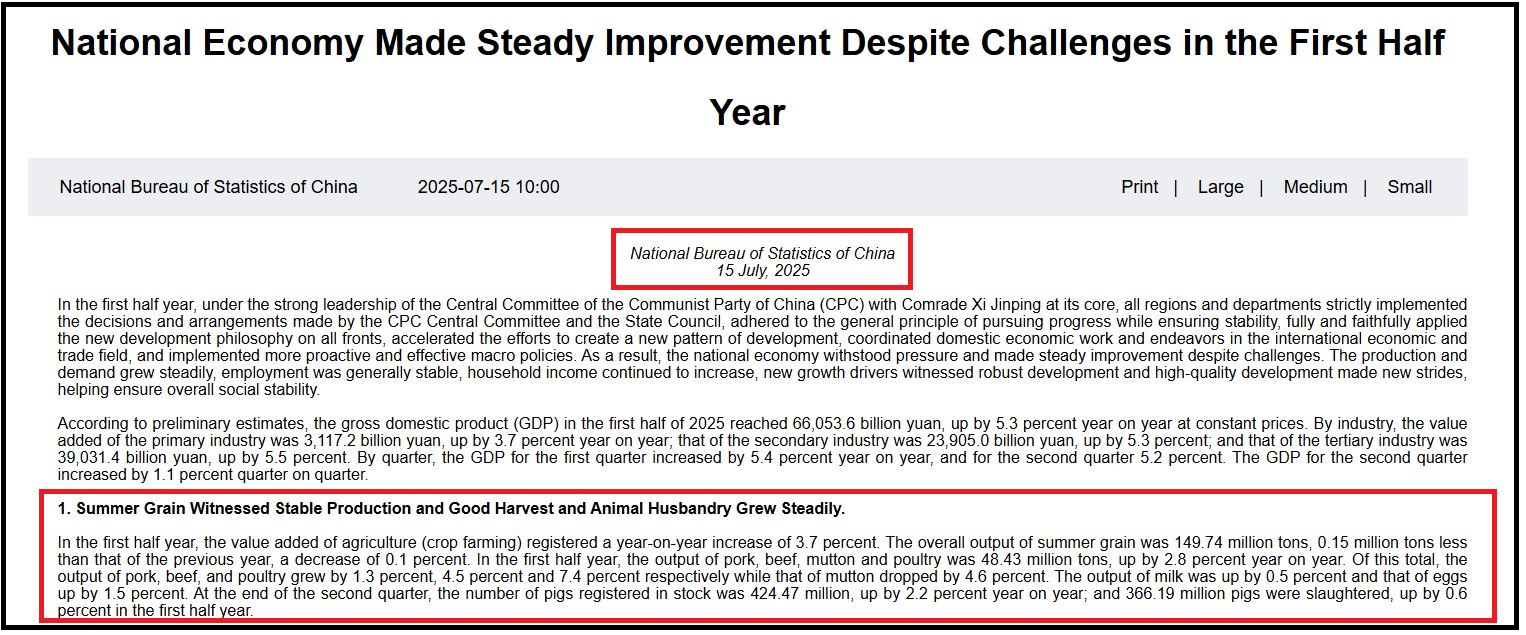 National Economy Made Steady Improvement Despite Challenges in the First Half Year

National Bureau of Statistics of China 2025-07-15 10:00

Print | Large | Medium | Small

National Bureau of Statistics of China
15 July, 2025

In the first half year, under the strong leadership of the Central Committee of the Communist Party of China (CPC) with Comrade Xi Jinping at its core, all regions and departments strictly implemented the decisions and arrangements made by the CPC Central Committee and the State Council, adhered to the general principle of pursuing progress while ensuring stability, fully and faithfully applied the new development philosophy on all fronts, accelerated the efforts to create a new pattern of development, coordinated domestic economic work and endeavors in the international economic and trade field, and implemented more proactive and effective macro policies. As a result, the national economy withstood pressure and made steady improvement despite challenges. The production and demand grew steadily, employment was generally stable, household income continued to increase, new growth drivers witnessed robust development and high-quality development made new strides, helping ensure overall social stability.

According to preliminary estimates, the gross domestic product (GDP) in the first half of 2025 reached 66,053.6 billion yuan, up by 5.3 percent year on year at constant prices. By industry, the value added of the primary industry was 3,117.2 billion yuan, up by 3.7 percent year on year; that of the secondary industry was 23,905.0 billion yuan, up by 5.3 percent; and that of the tertiary industry was 39,031.4 billion yuan, up by 5.5 percent. By quarter, the GDP for the first quarter increased by 5.4 percent year on year, and for the second quarter 5.2 percent. The GDP for the second quarter increased by 1.1 percent quarter on quarter.

1. Summer Grain Witnessed Stable Production and Good Harvest and Animal Husbandry Grew Steadily.

In the first half year, the value added of agriculture (crop farming) registered a year-on-year increase of 3.7 percent. The overall output of summer grain was 149.74 million tons, 0.15 million tons less than that of the previous year, a decrease of 0.1 percent. In the first half year, the output of pork, beef, mutton and poultry was 48.43 million tons, up by 2.8 percent year on year. Of this total, the output of pork, beef, and poultry grew by 1.3 percent, 4.5 percent and 7.4 percent respectively while that of mutton dropped by 4.6 percent. The output of milk was up by 0.5 percent and that of eggs up by 1.5 percent. At the end of the second quarter, the number of pigs registered in stock was 424.47 million, up by 2.2 percent year on year; and 366.19 million pigs were slaughtered, up by 0.6 percent in the first half year.